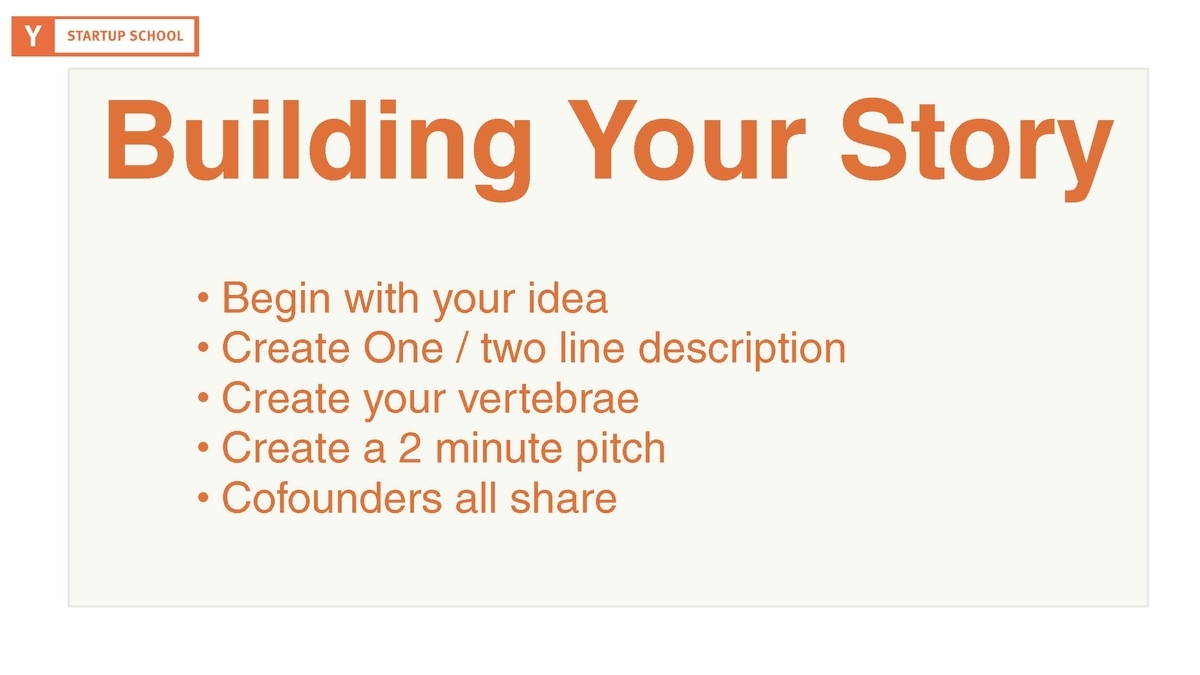 Y STARTUP SCHOOL

Building Your Story

• Begin with your idea
• Create One / two line description
• Create your vertebrae
• Create a 2 minute pitch
• Cofounders all share